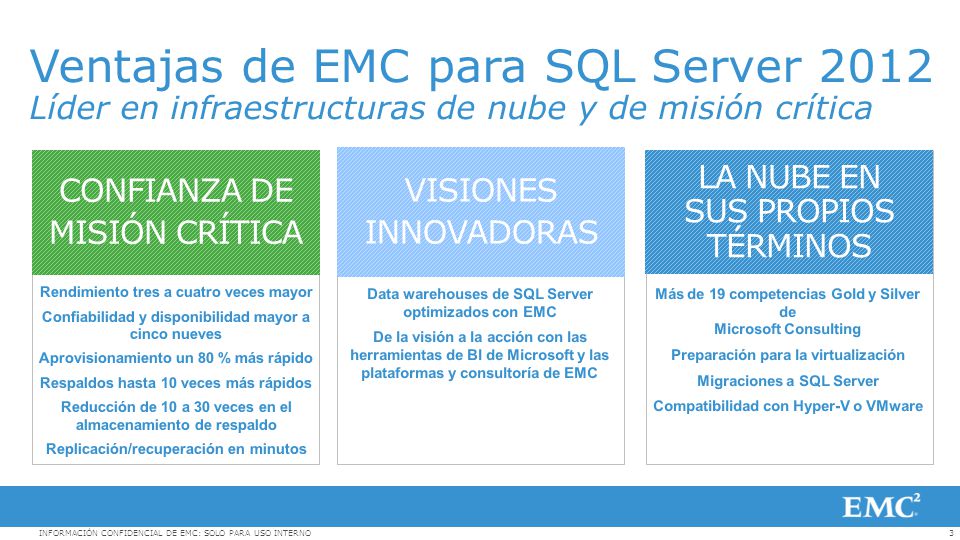 Ventajas de EMC para SQL Server 2012
Líder en infraestructuras de nube y de misión crítica

CONFIANZA DE MISIÓN CRÍTICA

Rendimiento tres a cuatro veces mayor

Confiabilidad y disponibilidad mayor a cinco nueves

Aprovisionamiento un 80 % más rápido

Respaldos hasta 10 veces más rápidos

Reducción de 10 a 30 veces en el almacenamiento de respaldo

Replicación/recuperación en minutos

VISIONES INNOVADORAS

Data warehouses de SQL Server optimizados con EMC

De la visión a la acción con las herramientas de BI de Microsoft y las plataformas y consultoría de EMC

LA NUBE EN SUS PROPIOS TÉRMINOS

Más de 19 competencias Gold y Silver de Microsoft Consulting

Preparación para la virtualización

Migraciones a SQL Server

Compatibilidad con Hyper-V o VMware

EMC$^2$

INFORMACIÓN CONFIDENCIAL DE EMC: SOLO PARA USO INTERNO

3